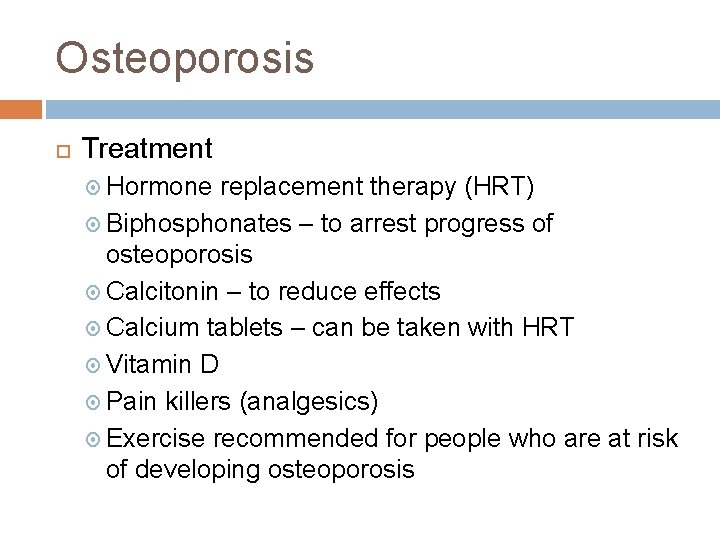 Osteoporosis

Treatment

Hormone replacement therapy (HRT)

Biphosphonates – to arrest progress of osteoporosis

Calcitonin – to reduce effects

Calcium tablets – can be taken with HRT

Vitamin D

Pain killers (analgesics)

Exercise recommended for people who are at risk of developing osteoporosis